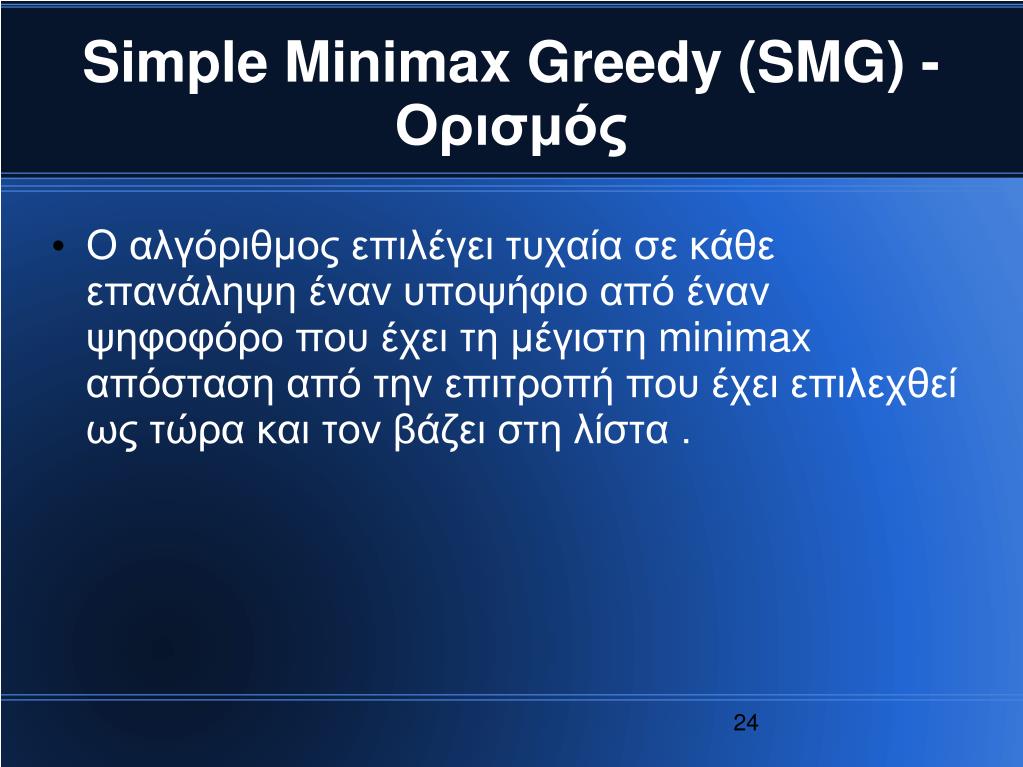 Simple Minimax Greedy (SMG) - Ορισμός

• Ο αλγόριθμος επιλέγει τυχαία σε κάθε επανάληψη έναν υποψήφιο από έναν ψηφοφόρο που έχει τη μέγιστη minimax απόσταση από την επιτροπή που έχει επιλεχθεί ως τώρα και τον βάζει στη λίστα .

24